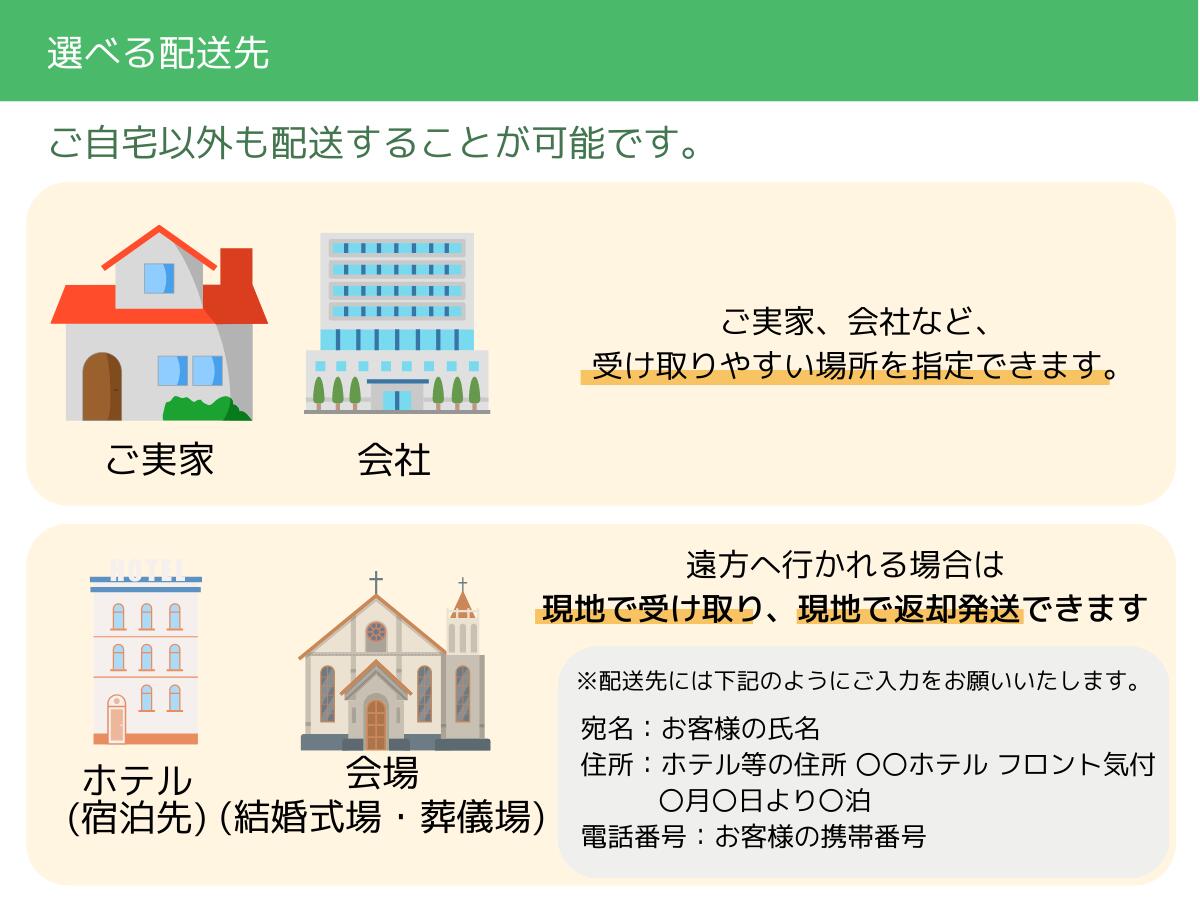 選べる配送先

ご自宅以外も配送することが可能です。

ご実家

会社

ご実家、会社など、
受け取りやすい場所を指定できます。

HOTEL

ホテル
(宿泊先)

会場
(結婚式場・葬儀場)

遠方へ行かれる場合は
現地で受け取り、現地で返却発送できます

※配送先には下記のようにご入力をお願いいたします。

宛名：お客様の氏名
住所：ホテル等の住所 〇〇ホテル フロント気付
〇月〇日より〇泊
電話番号：お客様の携帯番号